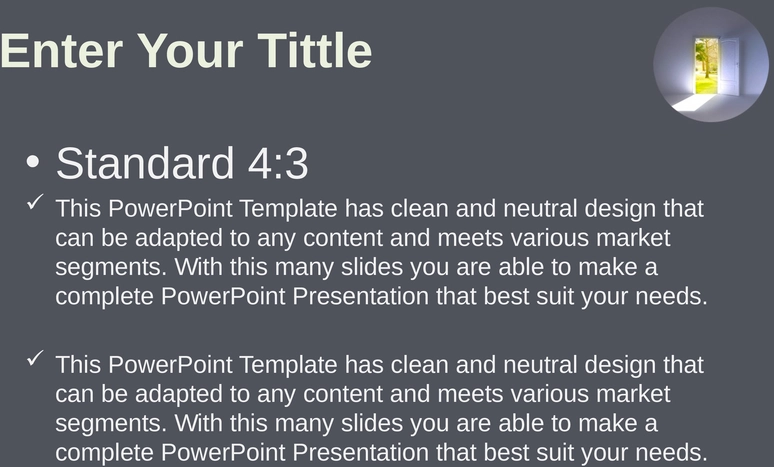 Enter Your Tittle

• Standard 4:3

✓ This PowerPoint Template has clean and neutral design that can be adapted to any content and meets various market segments. With this many slides you are able to make a complete PowerPoint Presentation that best suit your needs.

✓ This PowerPoint Template has clean and neutral design that can be adapted to any content and meets various market segments. With this many slides you are able to make a complete PowerPoint Presentation that best suit your needs.